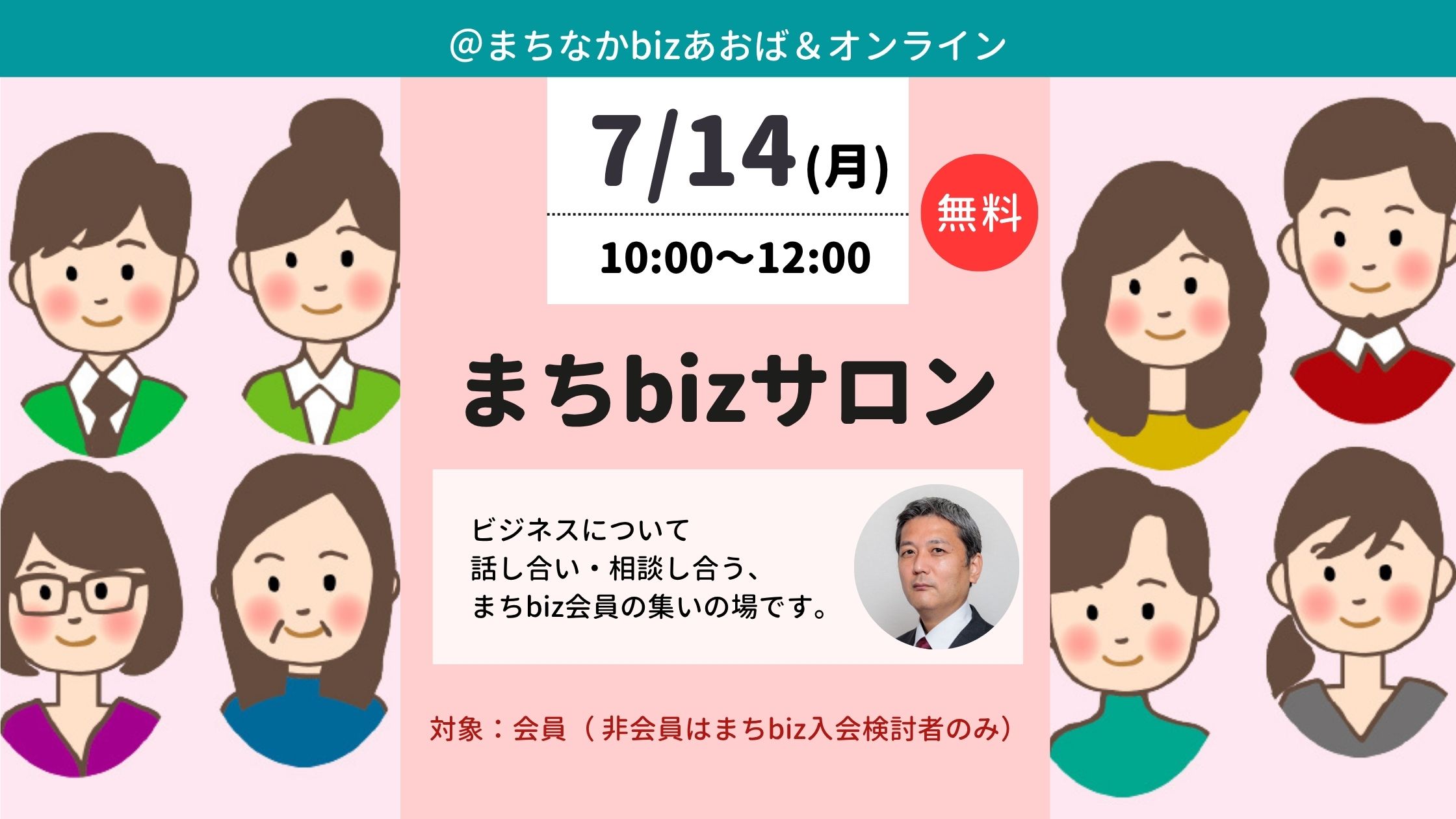 @まちなかbizあおば＆オンライン

7/14(月)

10:00〜12:00

無料

まちbizサロン

ビジネスについて
話し合い・相談し合う、
まちbiz会員の集いの場です。

対象：会員（非会員はまちbiz入会検討者のみ）